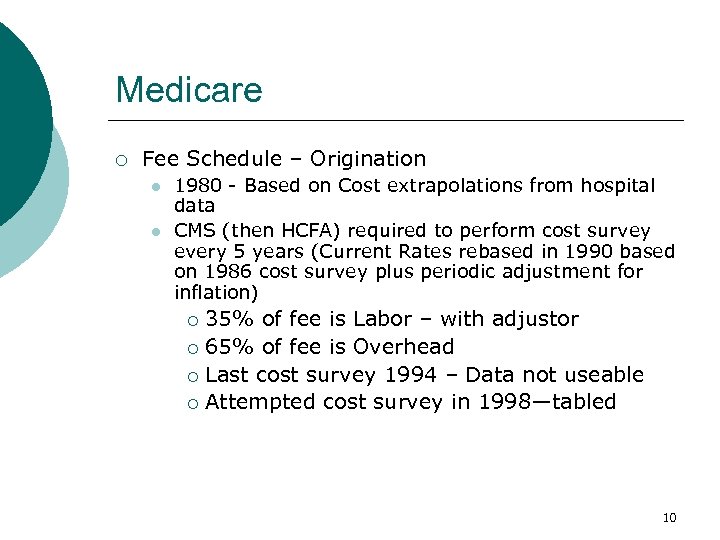 Medicare

Fee Schedule – Origination

1980 - Based on Cost extrapolations from hospital data

CMS (then HCFA) required to perform cost survey every 5 years (Current Rates rebased in 1990 based on 1986 cost survey plus periodic adjustment for inflation)

35% of fee is Labor – with adjustor

65% of fee is Overhead

Last cost survey 1994 – Data not useable

Attempted cost survey in 1998—tabled

10